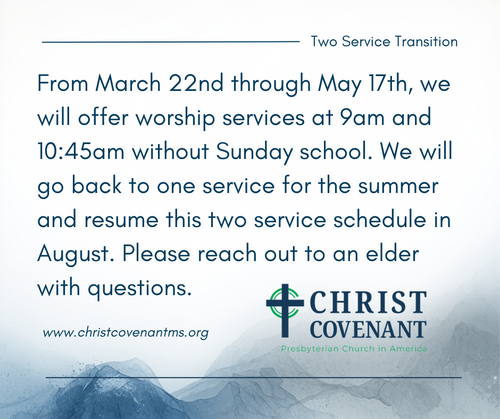 Two Service Transition

From March 22nd through May 17th, we will offer worship services at 9am and 10:45am without Sunday school. We will go back to one service for the summer and resume this two service schedule in August. Please reach out to an elder with questions.

www.christcovenantms.org

CHRIST COVENANT
Presbyterian Church in America